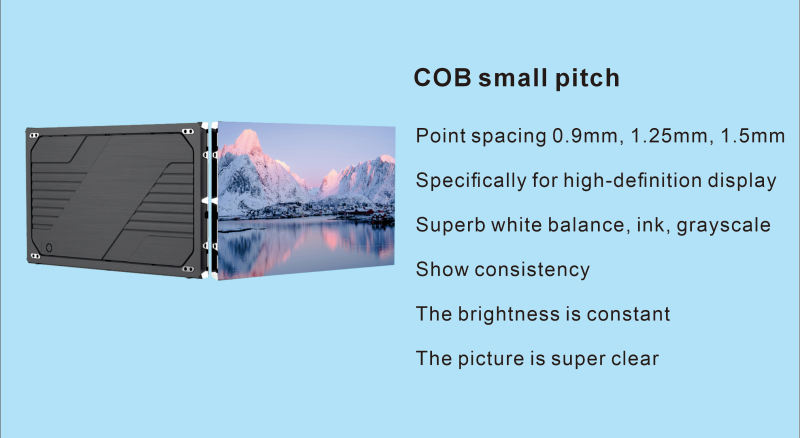 COB small pitch

Point spacing 0.9mm, 1.25mm, 1.5mm

Specifically for high-definition display

Superb white balance, ink, grayscale

Show consistency

The brightness is constant

The picture is super clear